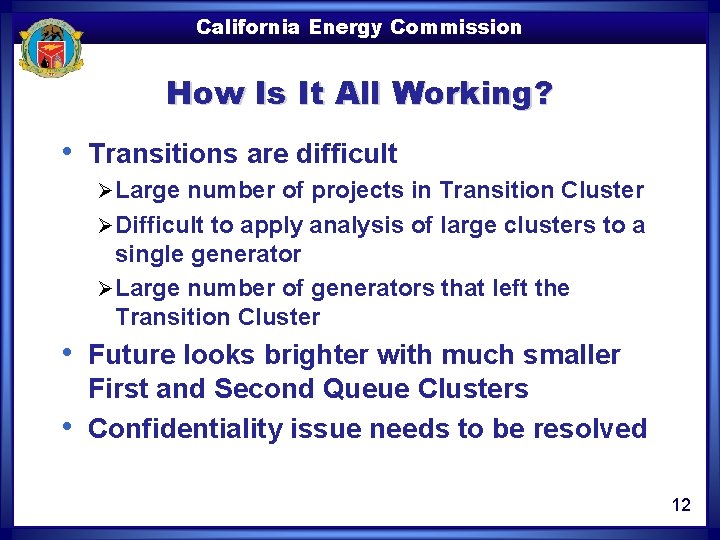 California Energy Commission

How Is It All Working?

• Transitions are difficult
➢ Large number of projects in Transition Cluster
➢ Difficult to apply analysis of large clusters to a single generator
➢ Large number of generators that left the Transition Cluster

• Future looks brighter with much smaller First and Second Queue Clusters

• Confidentiality issue needs to be resolved

12